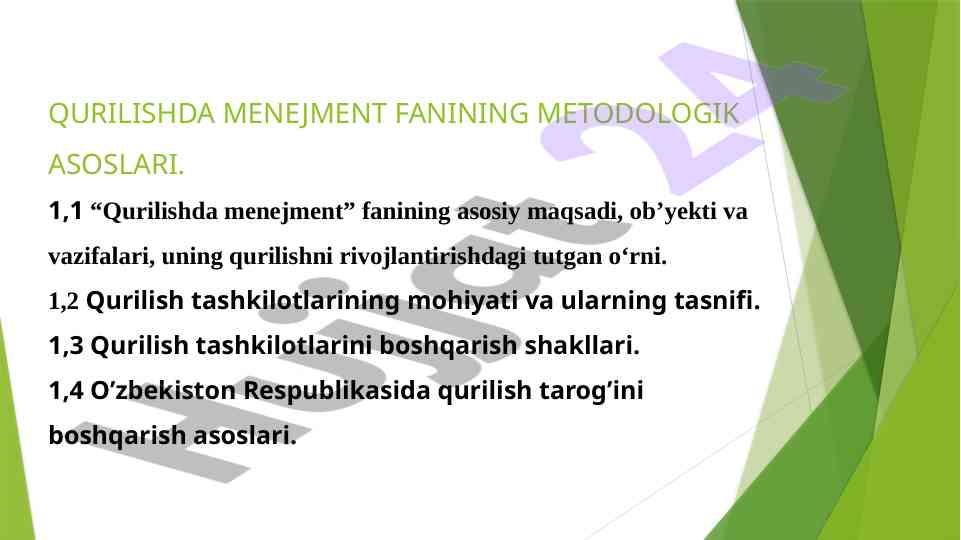 QURILISHDA MENEJMENT FANINING METODOLOGIK ASOSLARI.

1,1 “Qurilishda menejment” fanining asosiy maqsadi, ob’yekti va vazifalari, uning qurilishni rivojlantirishdagi tutgan o‘rni.

1,2 Qurilish tashkilotlarining mohiyati va ularning tasnifi.

1,3 Qurilish tashkilotlarini boshqarish shakllari.

1,4 O’zbekiston Respublikasida qurilish tarog’ini boshqarish asoslari.

Hujjat 24